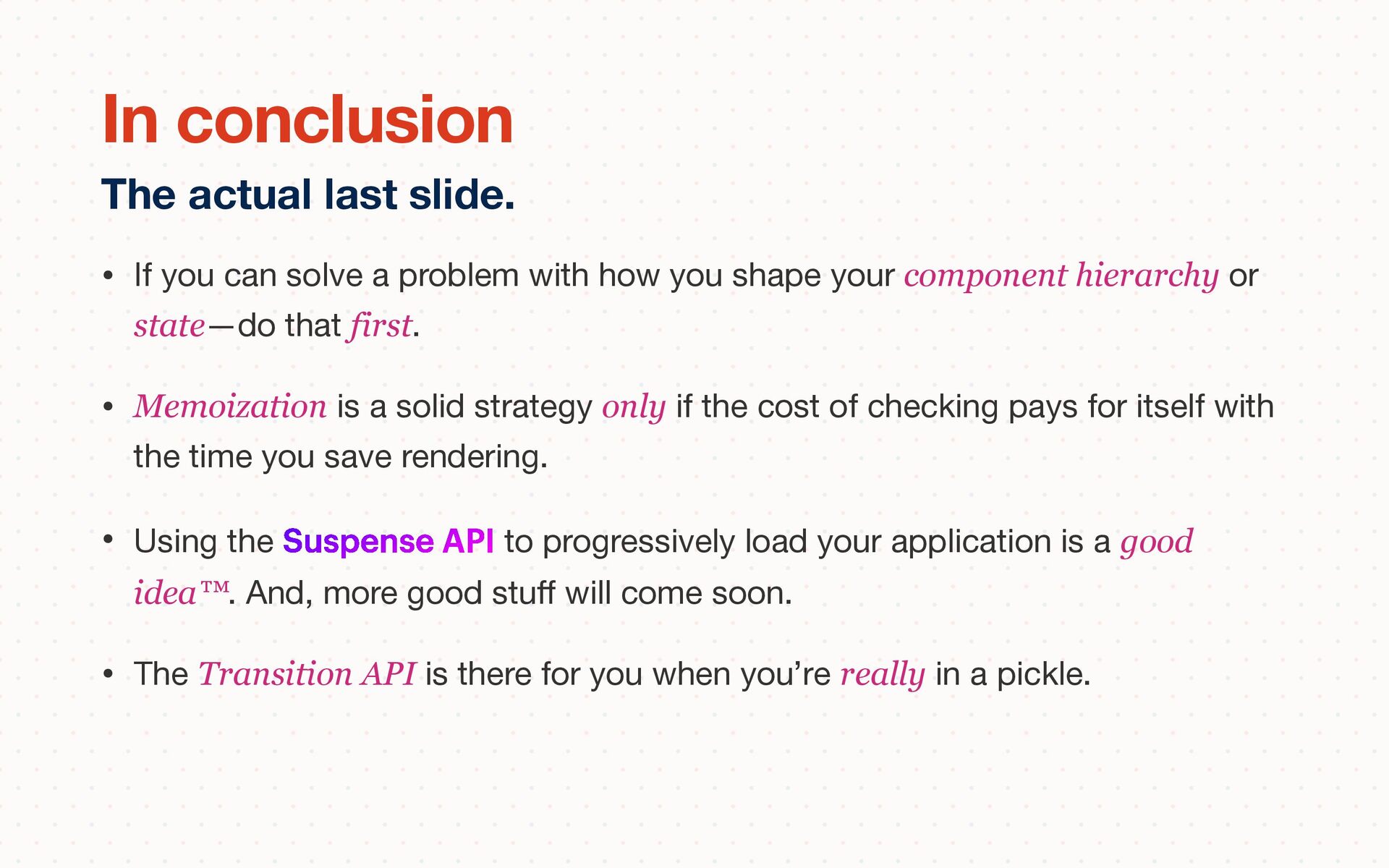 In conclusion

The actual last slide.

• If you can solve a problem with how you shape your component hierarchy or state—do that first.

• Memoization is a solid strategy only if the cost of checking pays for itself with the time you save rendering.

• Using the Suspense API to progressively load your application is a good idea™. And, more good stuff will come soon.

• The Transition API is there for you when you're really in a pickle.